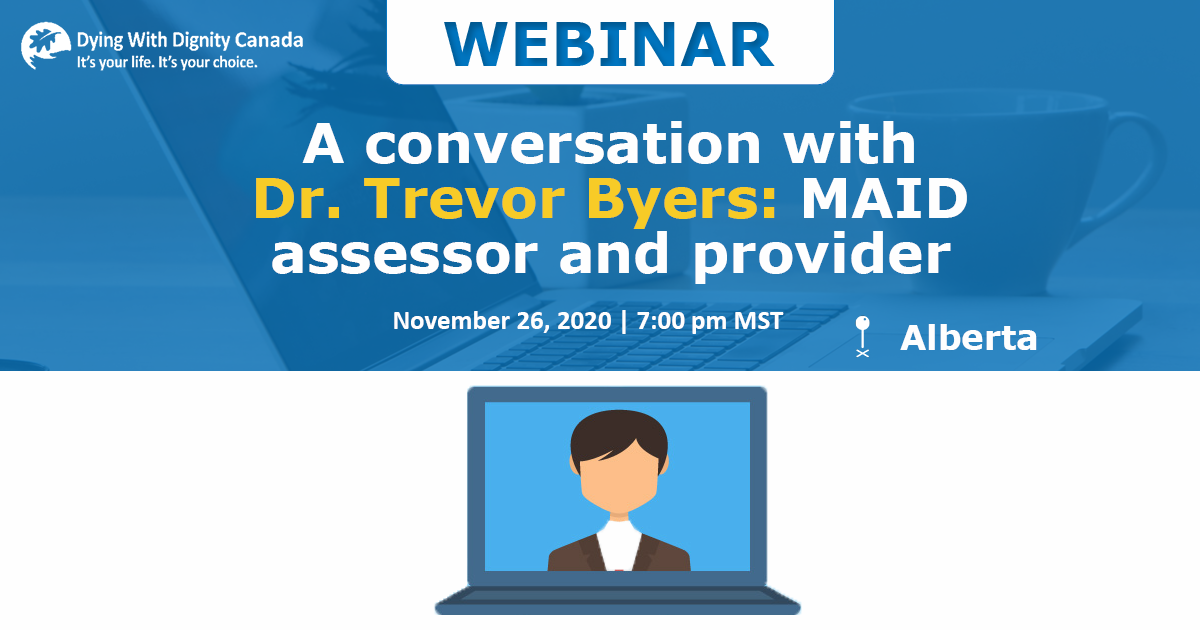 Dying With Dignity Canada
It's your life. It's your choice.

WEBINAR

A conversation with Dr. Trevor Byers: MAID assessor and provider

November 26, 2020 | 7:00 pm MST

Alberta